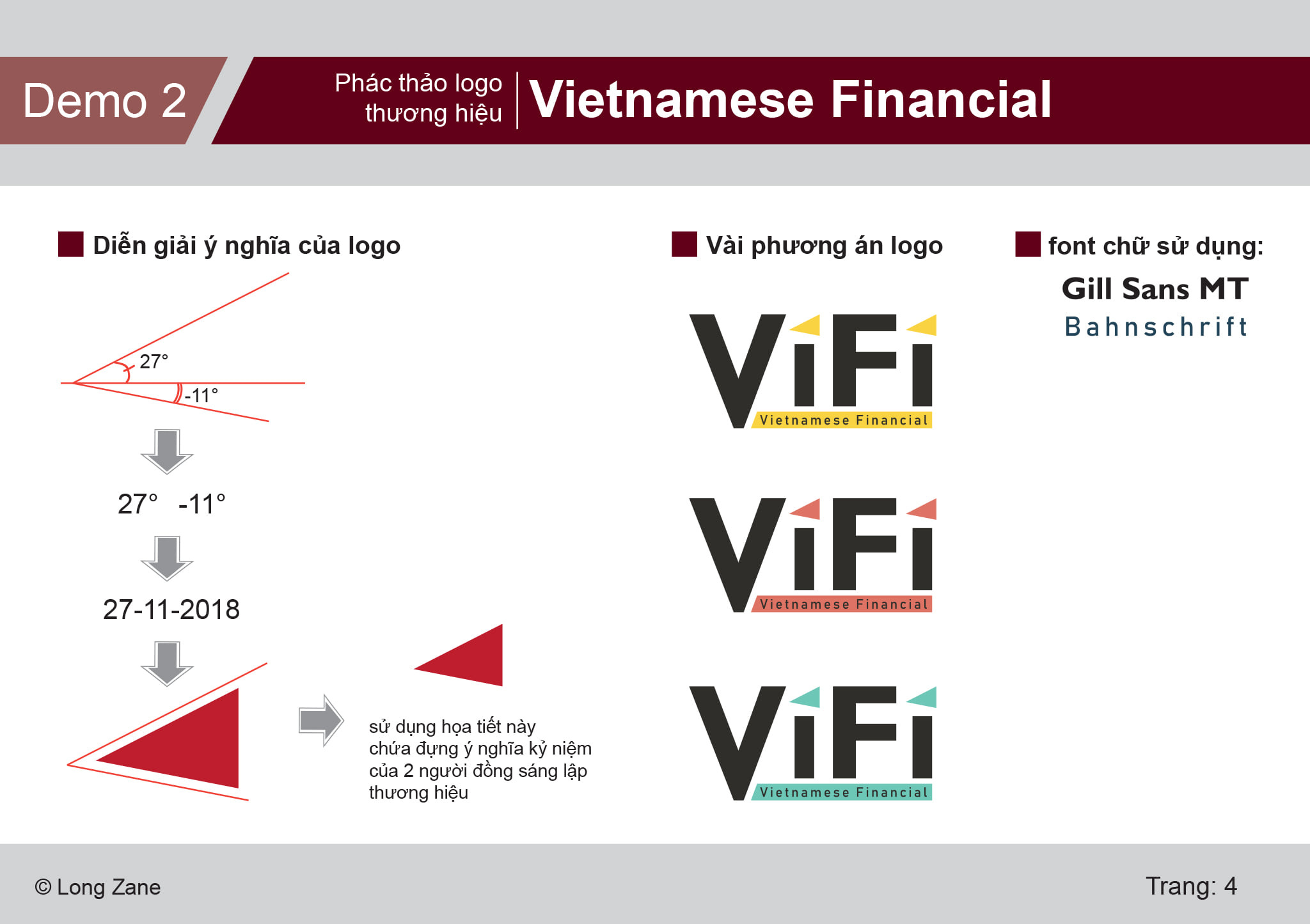 Demo 2

Phác thảo logo thương hiệu

Vietnamese Financial

Diễn giải ý nghĩa của logo

27°

-11°

27° -11°

27-11-2018

sử dụng họa tiết này chứa đựng ý nghĩa kỷ niệm của 2 người đồng sáng lập thương hiệu

Vài phương án logo

ViFi
Vietnamese Financial

ViFi
Vietnamese Financial

ViFi
Vietnamese Financial

font chữ sử dụng:

Gill Sans MT

Bahnschrift

© Long Zane

Trang: 4